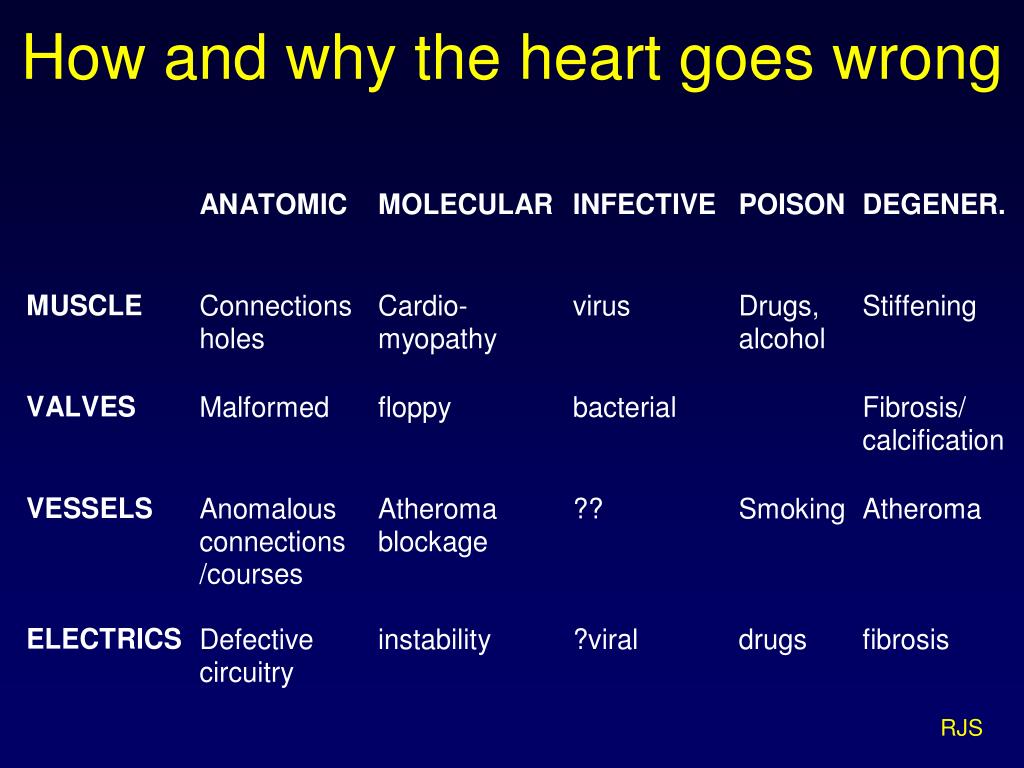 How and why the heart goes wrong

| | ANATOMIC | MOLECULAR | INFECTIVE | POISON | DEGENER. |
|---|---|---|---|---|---|
| MUSCLE | Connections holes | Cardio-myopathy | virus | Drugs, alcohol | Stiffening |
| VALVES | Malformed | floppy | bacterial | | Fibrosis/ calcification |
| VESSELS | Anomalous connections /courses | Atheroma blockage | ?? | Smoking | Atheroma |
| ELECTRICS | Defective circuitry | instability | ?viral | drugs | fibrosis |

RJS